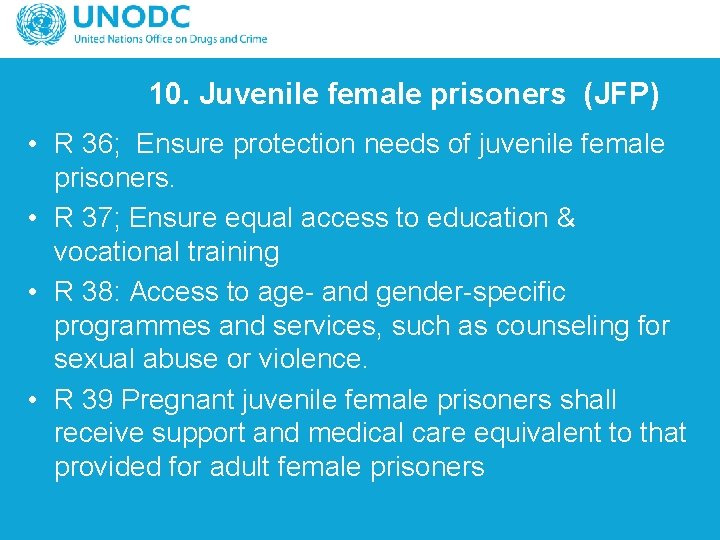 UNODC
United Nations Office on Drugs and Crime

10. Juvenile female prisoners (JFP)

• R 36; Ensure protection needs of juvenile female prisoners.
• R 37; Ensure equal access to education & vocational training
• R 38: Access to age- and gender-specific programmes and services, such as counseling for sexual abuse or violence.
• R 39 Pregnant juvenile female prisoners shall receive support and medical care equivalent to that provided for adult female prisoners